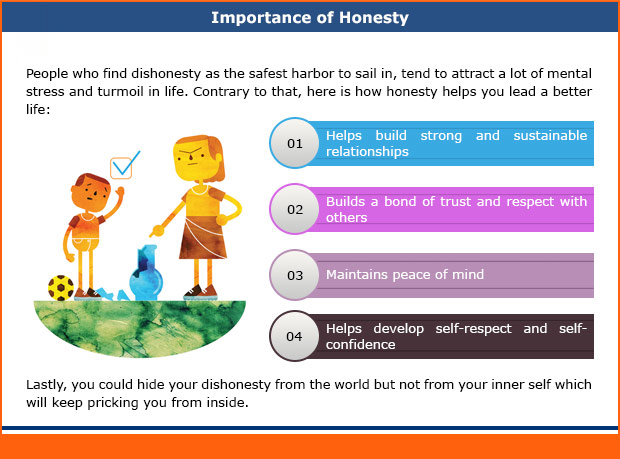 Importance of Honesty

People who find dishonesty as the safest harbor to sail in, tend to attract a lot of mental stress and turmoil in life. Contrary to that, here is how honesty helps you lead a better life:

01 Helps build strong and sustainable relationships

02 Builds a bond of trust and respect with others

03 Maintains peace of mind

04 Helps develop self-respect and self-confidence

Lastly, you could hide your dishonesty from the world but not from your inner self which will keep pricking you from inside.